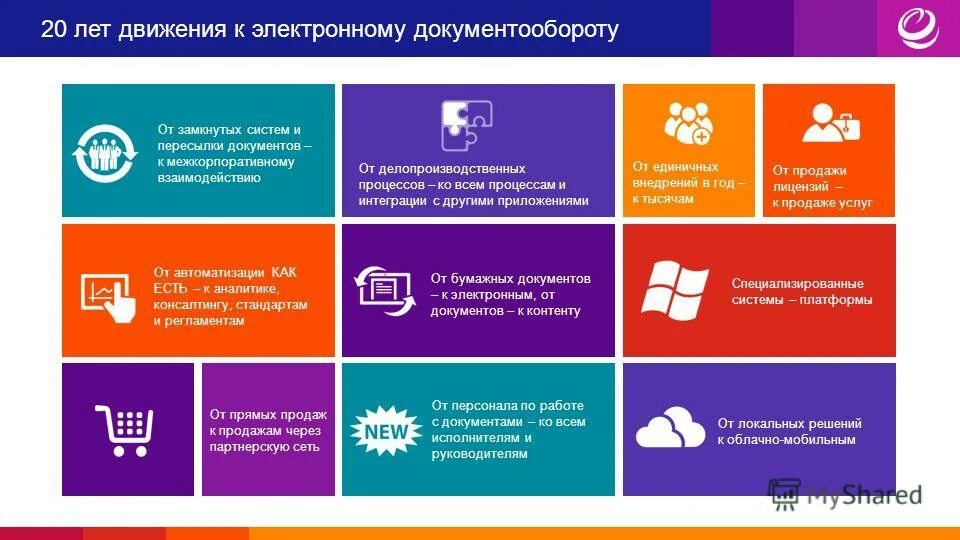 20 лет движения к электронному документообороту

От замкнутых систем и пересылки документов – к межкорпоративному взаимодействию

От делопроизводственных процессов – ко всем процессам и интеграции с другими приложениями

От единичных внедрений в год – к тысячам

От продажи лицензий – к продаже услуг

От автоматизации КАК ЕСТЬ – к аналитике, консалтингу, стандартам и регламентам

От бумажных документов – к электронным, от документов – к контенту

Специализированные системы – платформы

От прямых продаж к продажам через партнерскую сеть

NEW

От персонала по работе с документами – ко всем исполнителям и руководителям

От локальных решений к облачно-мобильным

MyShared